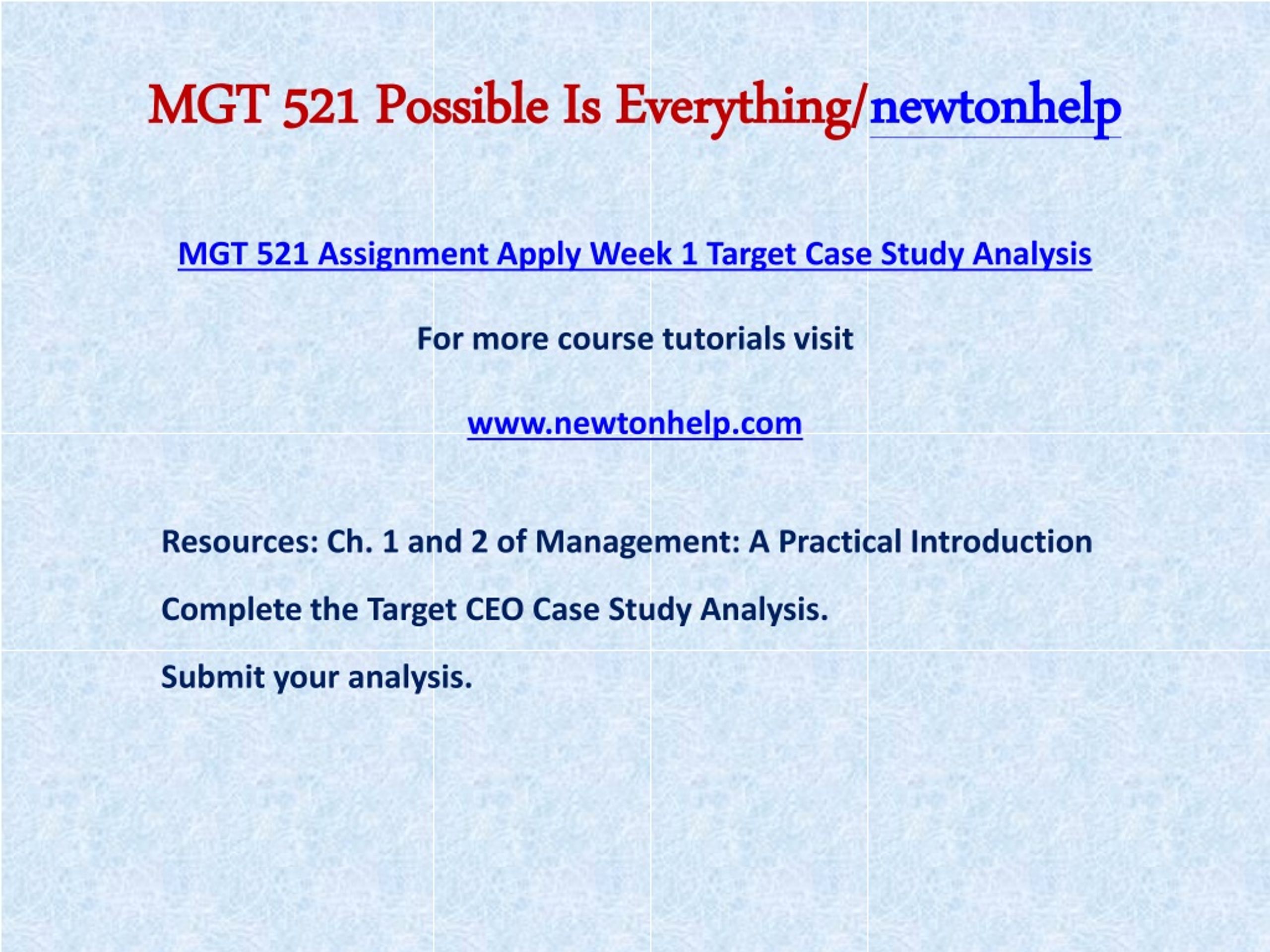 MGT 521 Possible Is Everything/newtonhelp

MGT 521 Assignment Apply Week 1 Target Case Study Analysis

For more course tutorials visit

www.newtonhelp.com

Resources: Ch. 1 and 2 of Management: A Practical Introduction

Complete the Target CEO Case Study Analysis.

Submit your analysis.